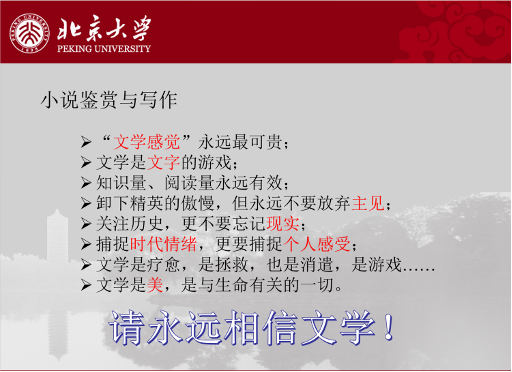 北京大学
PEKING UNIVERSITY

小说鉴赏与写作

➢ “文学感觉”永远最可贵；
➢ 文学是文字的游戏；
➢ 知识量、阅读量永远有效；
➢ 卸下精英的傲慢，但永远不要放弃主见；
➢ 关注历史，更不要忘记现实；
➢ 捕捉时代情绪，更要捕捉个人感受；
➢ 文学是疗愈，是拯救，也是消遣，是游戏……
➢ 文学是美，是与生命有关的一切。

请永远相信文学！